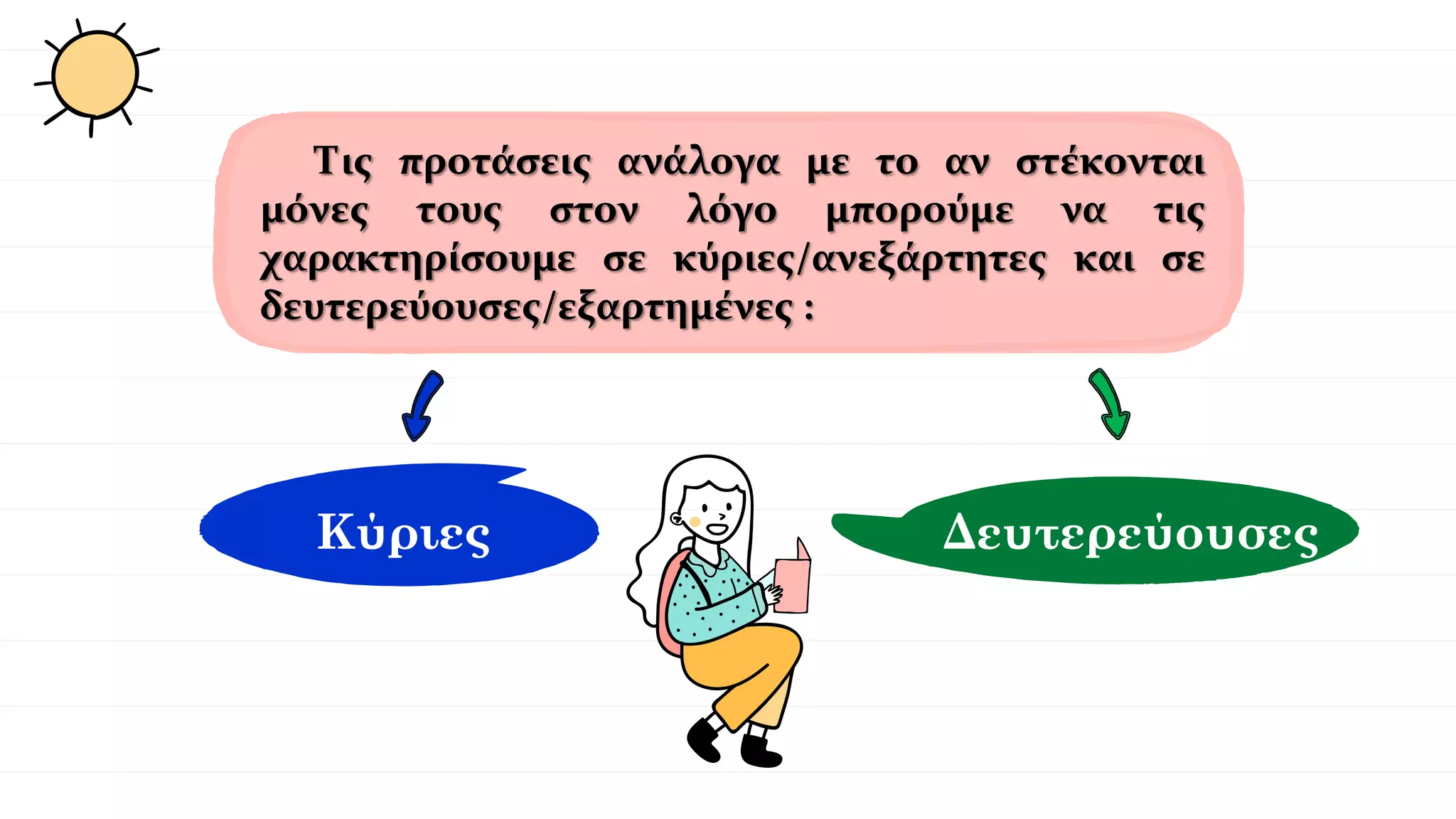 Τις προτάσεις ανάλογα με το αν στέκονται μόνες τους στον λόγο μπορούμε να τις χαρακτηρίσουμε σε κύριες/ανεξάρτητες και σε δευτερεύουσες/εξαρτημένες :

Κύριες

Δευτερεύουσες